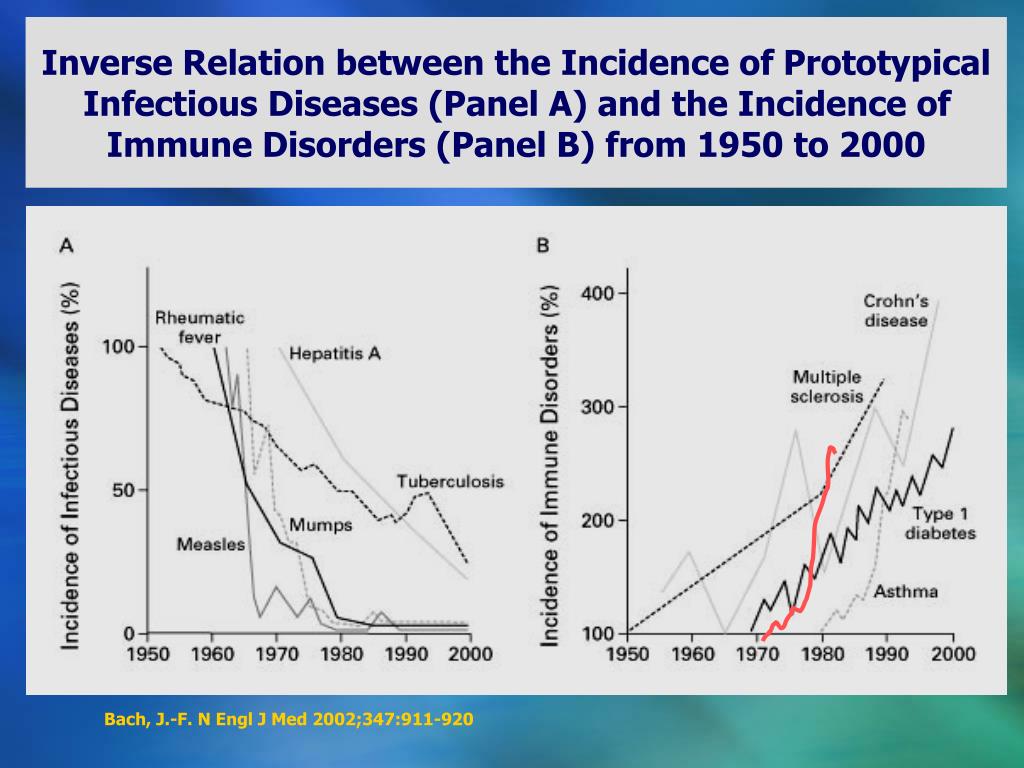 Inverse Relation between the Incidence of Prototypical Infectious Diseases (Panel A) and the Incidence of Immune Disorders (Panel B) from 1950 to 2000

A

Incidence of Infectious Diseases (%)

100
50
0

Rheumatic fever
Hepatitis A
Tuberculosis
Mumps
Measles

1950 1960 1970 1980 1990 2000

B

Incidence of Immune Disorders (%)

400
300
200
100

Crohn's disease
Multiple sclerosis
Type 1 diabetes
Asthma

1950 1960 1970 1980 1990 2000

Bach, J.-F. N Engl J Med 2002;347:911-920